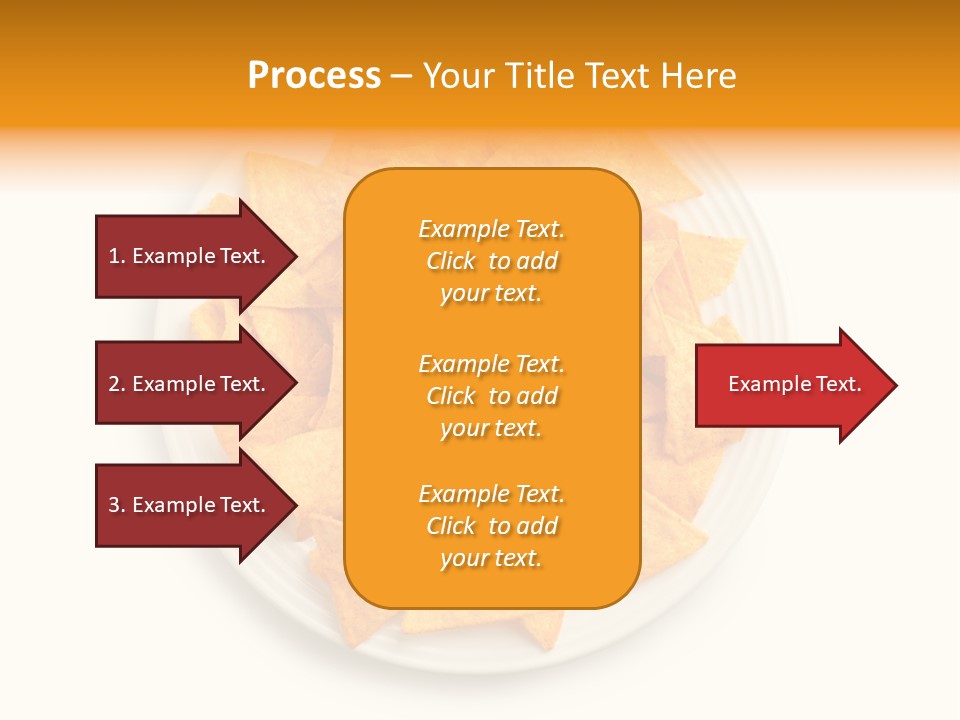 Process – Your Title Text Here

1. Example Text.

2. Example Text.

3. Example Text.

Example Text. Click to add your text.

Example Text. Click to add your text.

Example Text. Click to add your text.

Example Text.